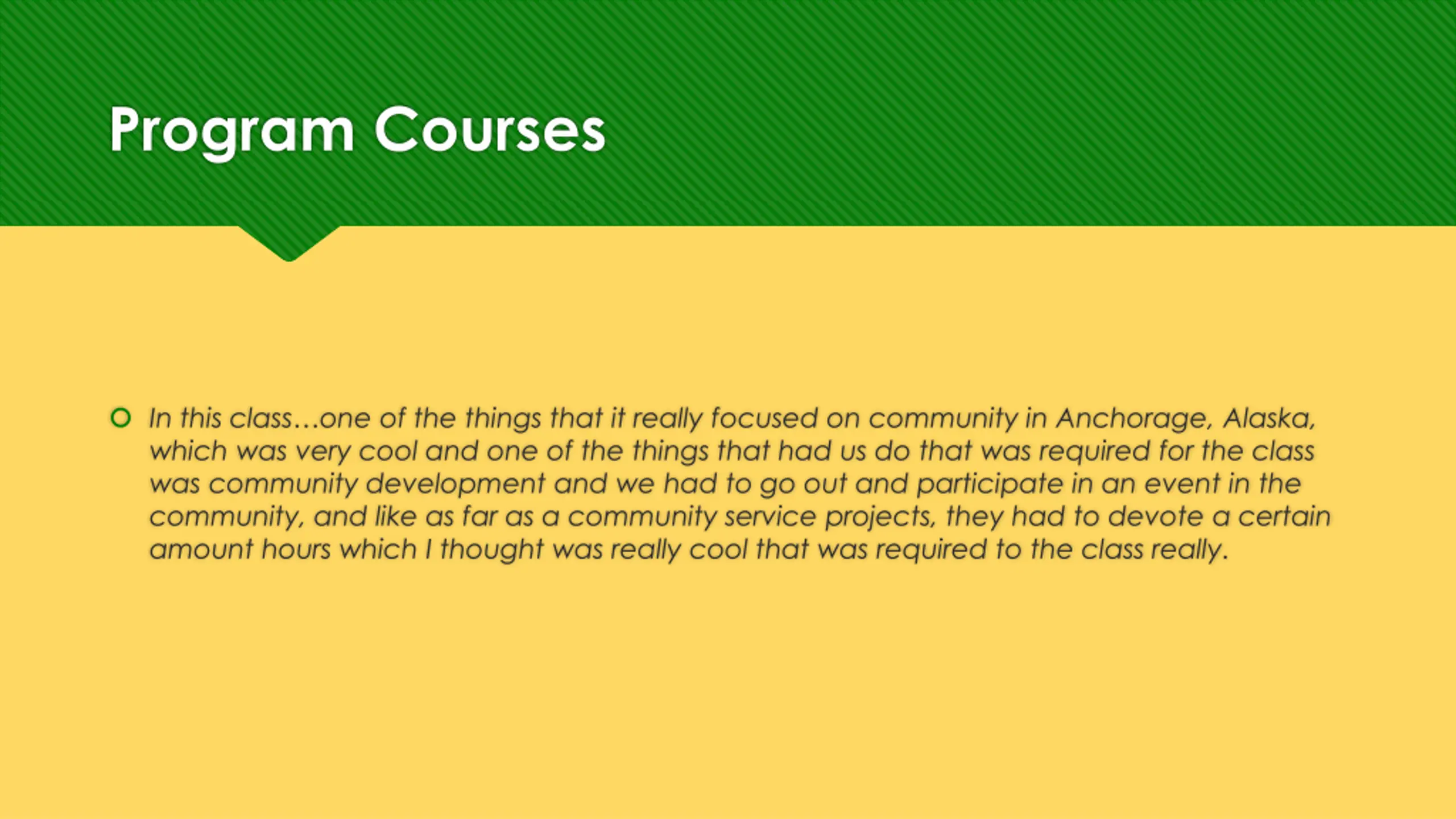 Program Courses

In this class…one of the things that it really focused on community in Anchorage, Alaska, which was very cool and one of the things that had us do that was required for the class was community development and we had to go out and participate in an event in the community, and like as far as a community service projects, they had to devote a certain amount hours which I thought was really cool that was required to the class really.